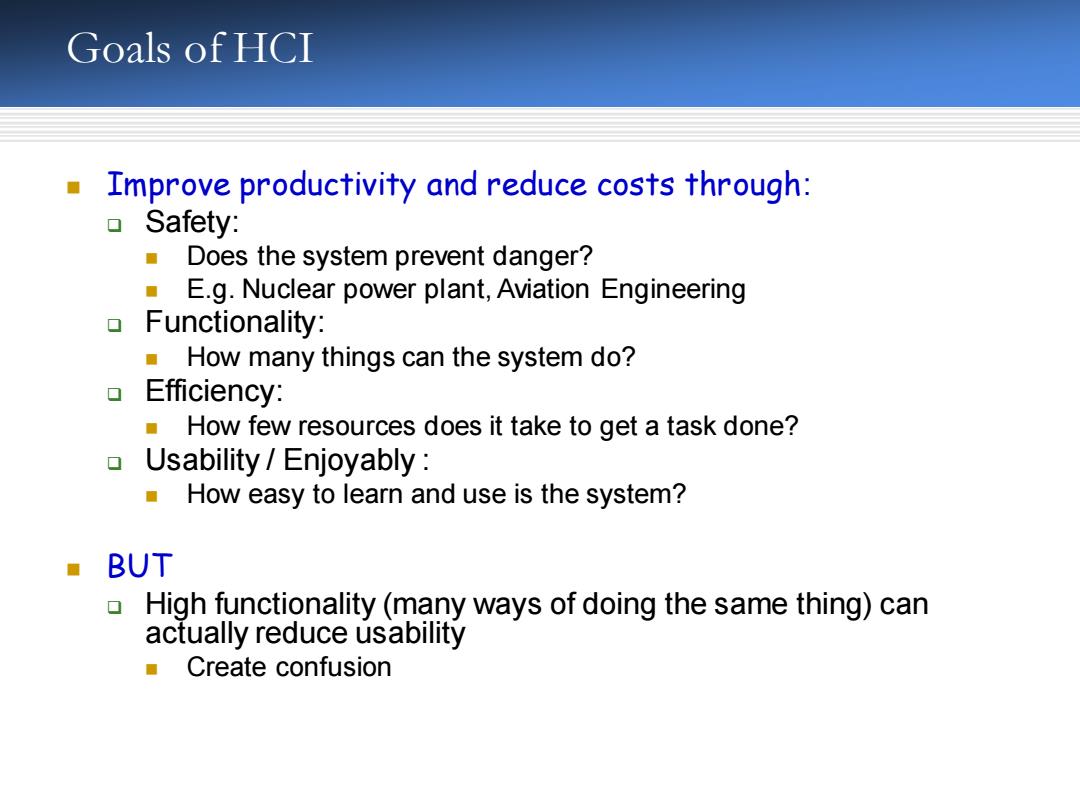 Goals of HCI

- Improve productivity and reduce costs through:
  - Safety:
    - Does the system prevent danger?
    - E.g. Nuclear power plant, Aviation Engineering
  - Functionality:
    - How many things can the system do?
  - Efficiency:
    - How few resources does it take to get a task done?
  - Usability / Enjoyably :
    - How easy to learn and use is the system?

- BUT
  - High functionality (many ways of doing the same thing) can actually reduce usability
    - Create confusion